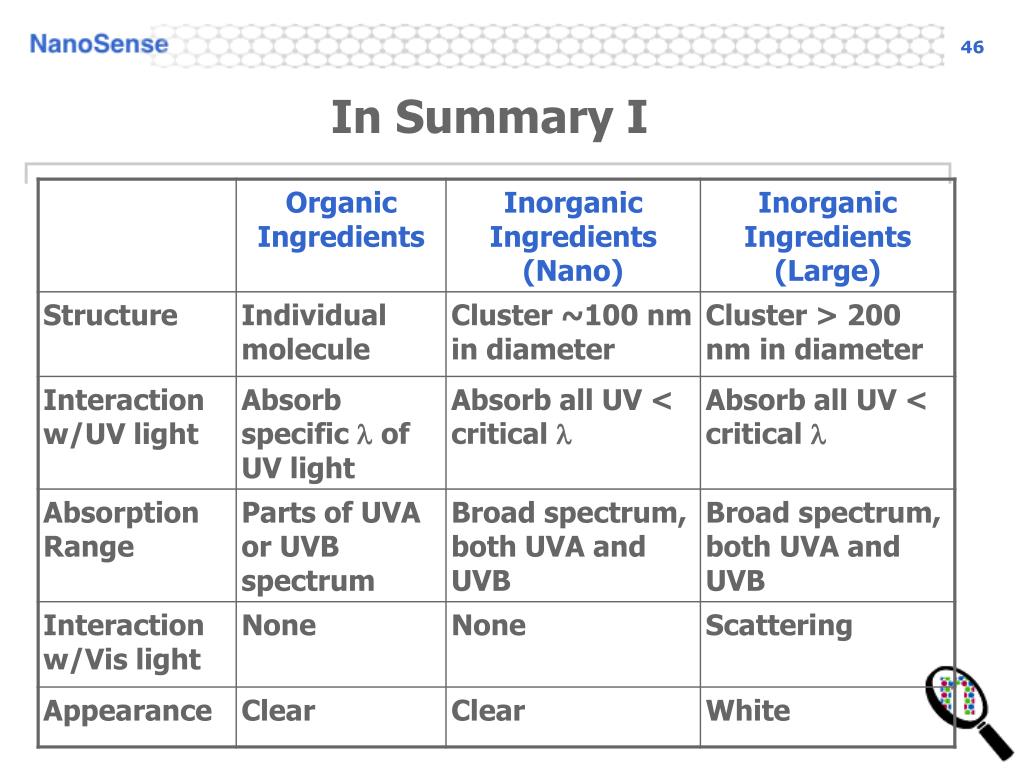 NanoSense

46

In Summary I

| | Organic Ingredients | Inorganic Ingredients (Nano) | Inorganic Ingredients (Large) |
|---|---|---|---|
| Structure | Individual molecule | Cluster ~100 nm in diameter | Cluster > 200 nm in diameter |
| Interaction w/UV light | Absorb specific $\lambda$ of UV light | Absorb all UV < critical $\lambda$ | Absorb all UV < critical $\lambda$ |
| Absorption Range | Parts of UVA or UVB spectrum | Broad spectrum, both UVA and UVB | Broad spectrum, both UVA and UVB |
| Interaction w/Vis light | None | None | Scattering |
| Appearance | Clear | Clear | White |